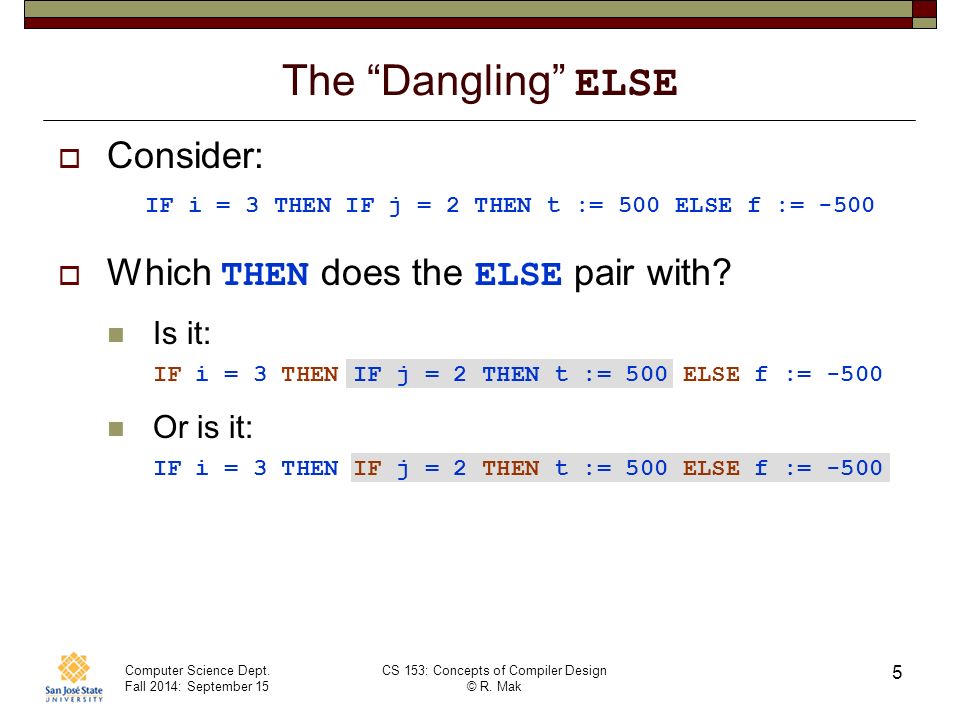 The “Dangling” ELSE

Consider:

IF i = 3 THEN IF j = 2 THEN t := 500 ELSE f := -500

Which THEN does the ELSE pair with?

Is it:

IF i = 3 THEN IF j = 2 THEN t := 500 ELSE f := -500

Or is it:

IF i = 3 THEN IF j = 2 THEN t := 500 ELSE f := -500

San José State UNIVERSITY

Computer Science Dept.
Fall 2014: September 15

CS 153: Concepts of Compiler Design
© R. Mak

5